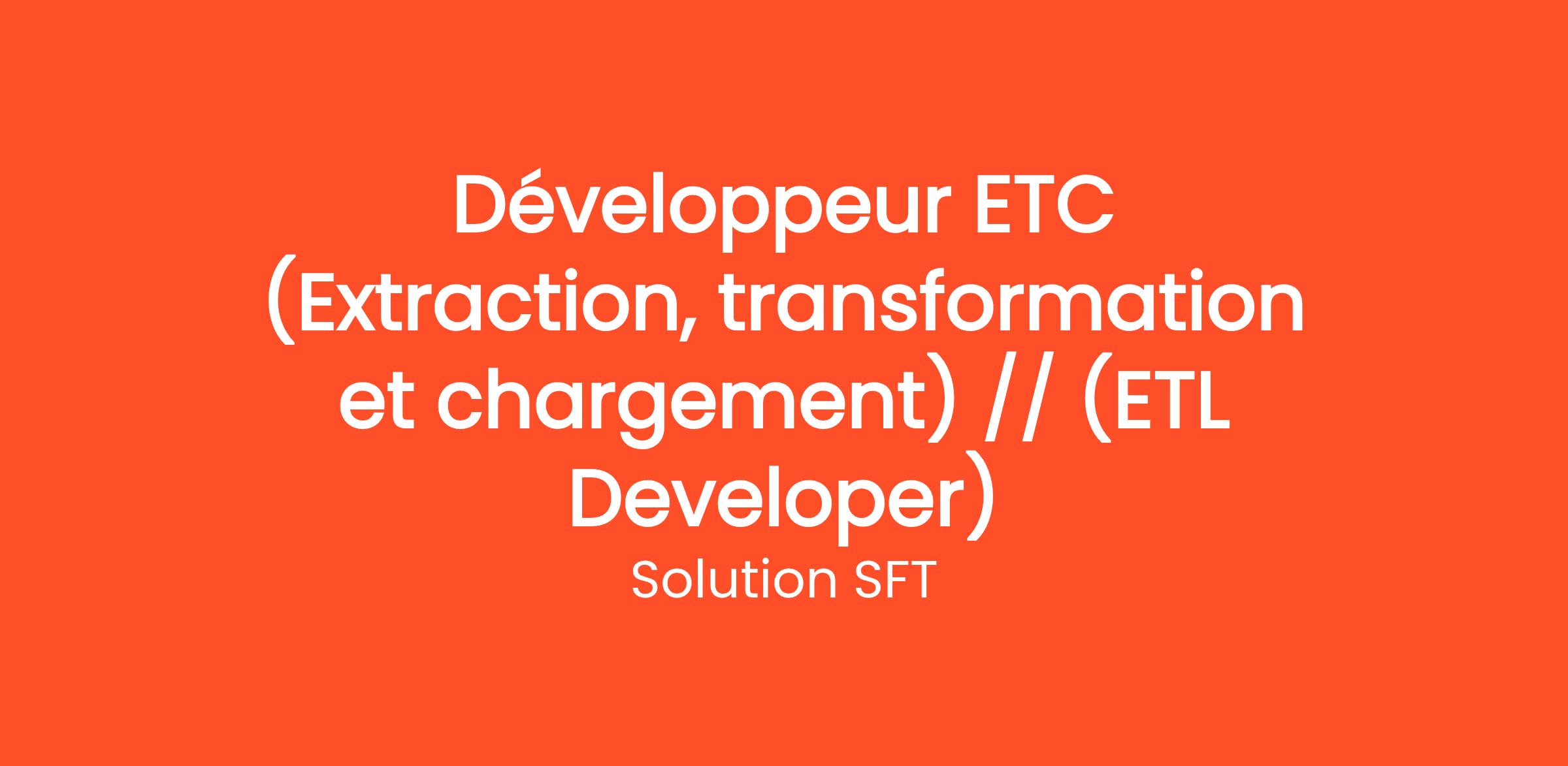 Développeur ETC (Extraction, transformation et chargement) // (ETL Developer)

Solution SFT